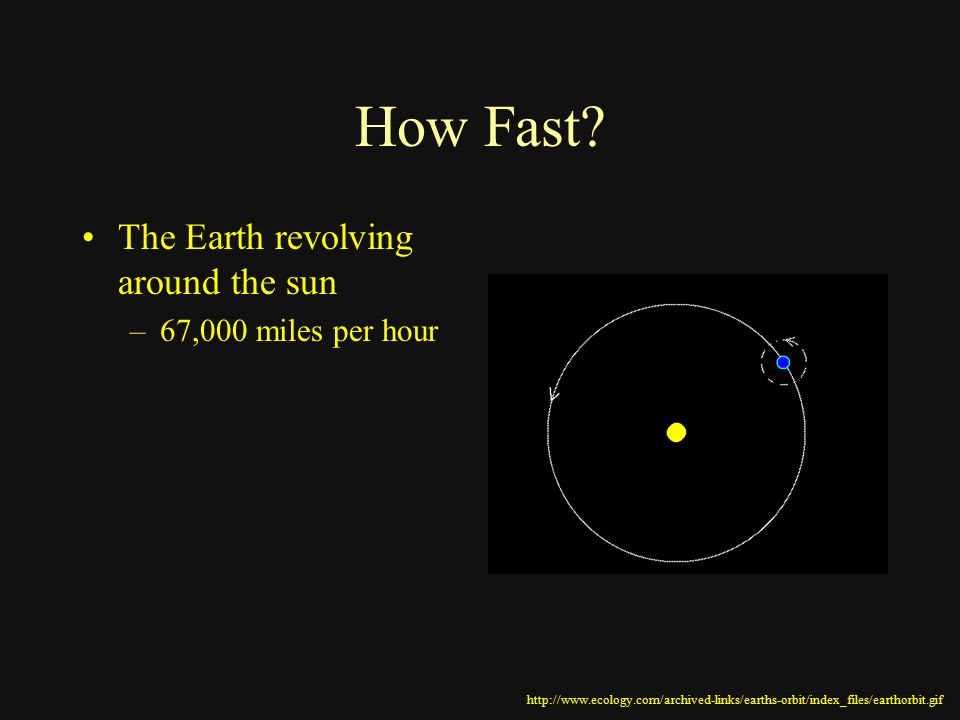 How Fast?

• The Earth revolving around the sun

– 67,000 miles per hour

http://www.ecology.com/archived-links/earths-orbit/index_files/earthorbit.gif